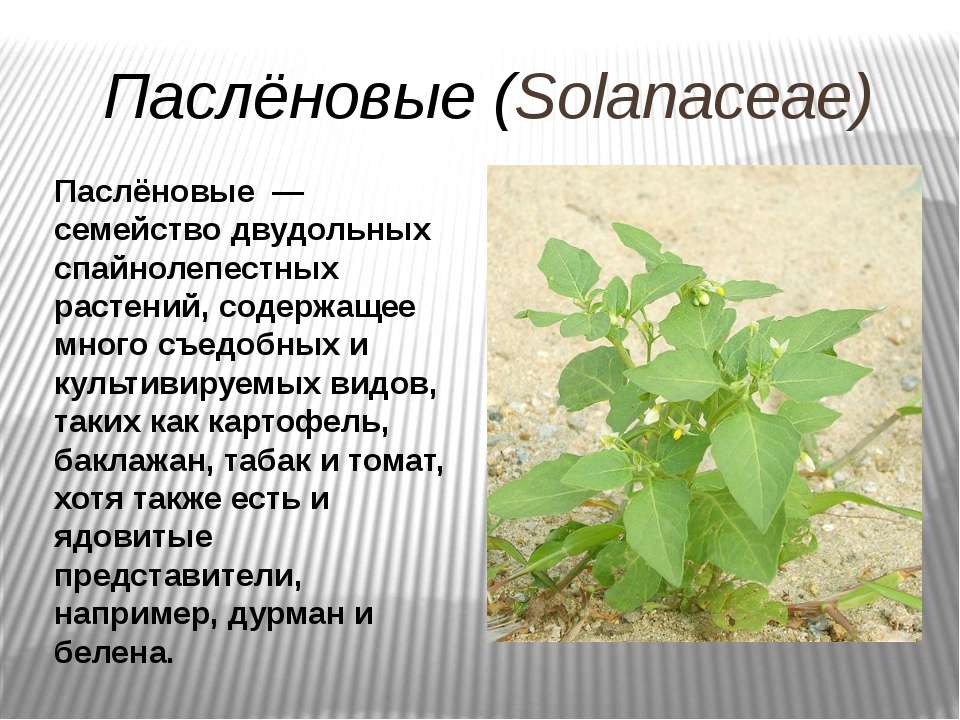 Паслёновые (Solanaceae)

Паслёновые — семейство двудольных спайнолепестных растений, содержащее много съедобных и культивируемых видов, таких как картофель, баклажан, табак и томат, хотя также есть и ядовитые представители, например, дурман и белена.